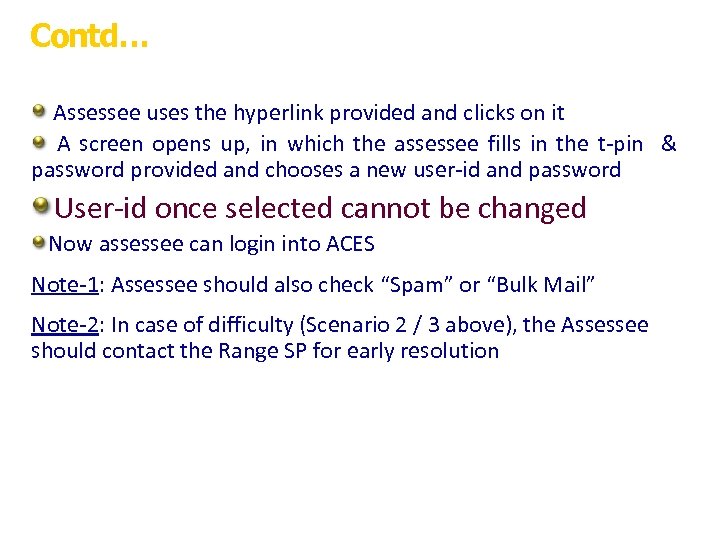 Contd…

Assessee uses the hyperlink provided and clicks on it

A screen opens up, in which the assessee fills in the t-pin & password provided and chooses a new user-id and password

User-id once selected cannot be changed

Now assessee can login into ACES

Note-1: Assessee should also check “Spam” or “Bulk Mail”

Note-2: In case of difficulty (Scenario 2 / 3 above), the Assessee should contact the Range SP for early resolution